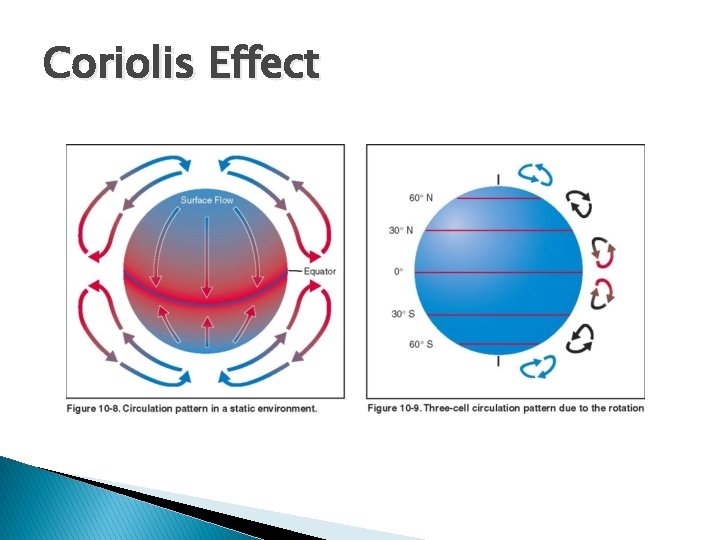 Coriolis Effect

Surface Flow

Equator

Figure 10-8. Circulation pattern in a static environment.

60° N

30° N

0°

30° S

60° S

Figure 10-9. Three-cell circulation pattern due to the rotation